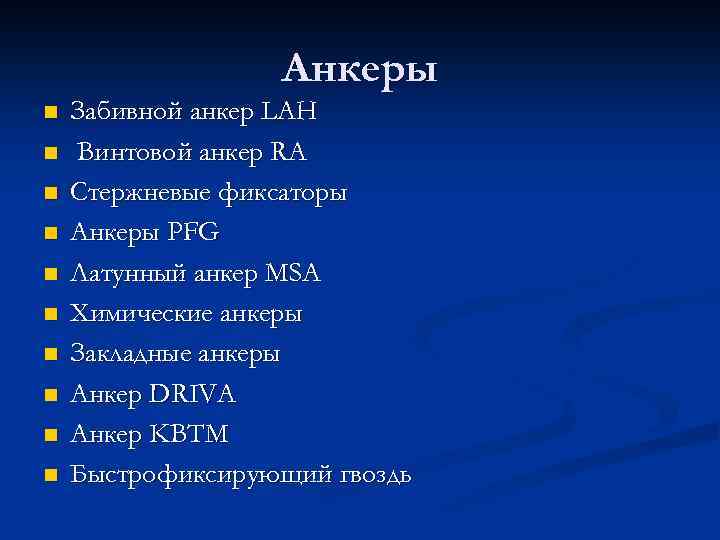 Анкеры

- Забивной анкер LAH
- Винтовой анкер RA
- Стержневые фиксаторы
- Анкеры PFG
- Латунный анкер MSA
- Химические анкеры
- Закладные анкеры
- Анкер DRIVA
- Анкер KBTM
- Быстрофиксирующий гвоздь